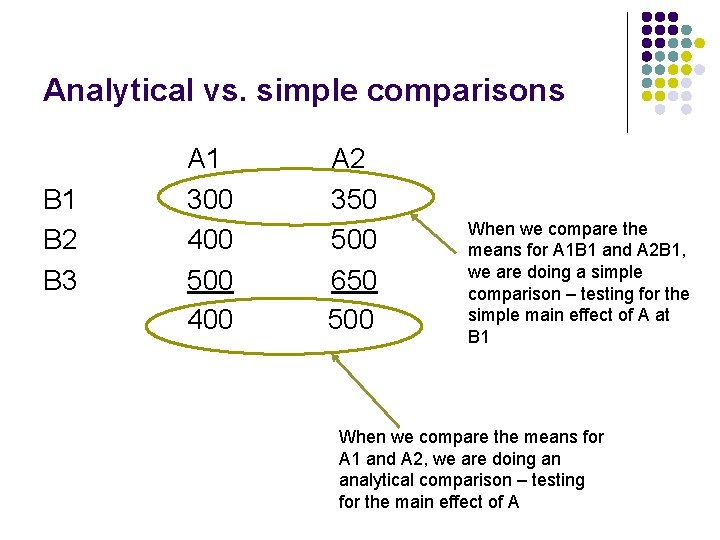 Analytical vs. simple comparisons

| | A1 | A2 |
|---|---|---|
| B1 | 300 | 350 |
| B2 | 400 | 500 |
| B3 | 500 | 650 |
| | 400 | 500 |

When we compare the means for A1B1 and A2B1, we are doing a simple comparison – testing for the simple main effect of A at B1

When we compare the means for A1 and A2, we are doing an analytical comparison – testing for the main effect of A